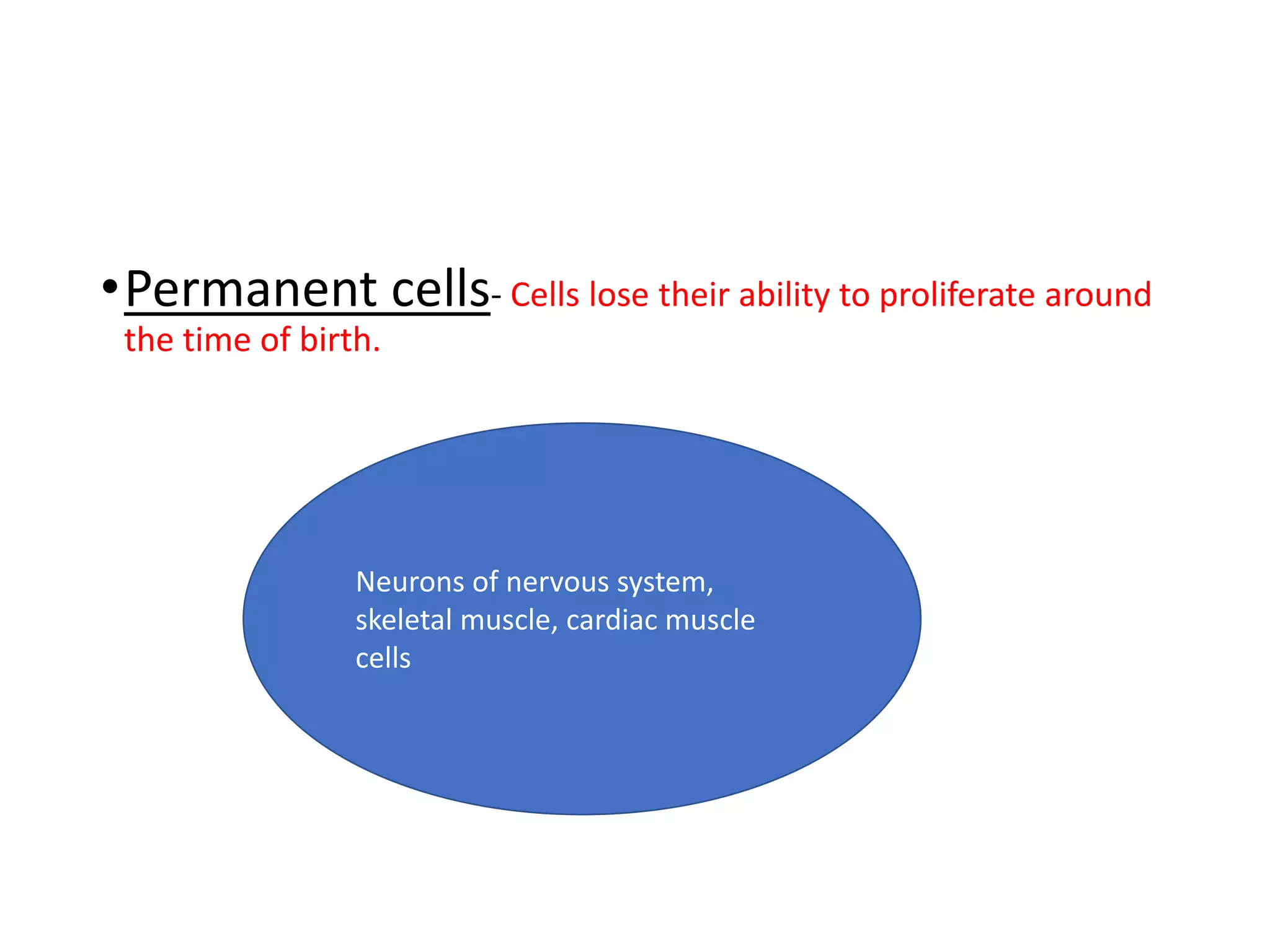 • Permanent cells- Cells lose their ability to proliferate around the time of birth.

Neurons of nervous system, skeletal muscle, cardiac muscle cells